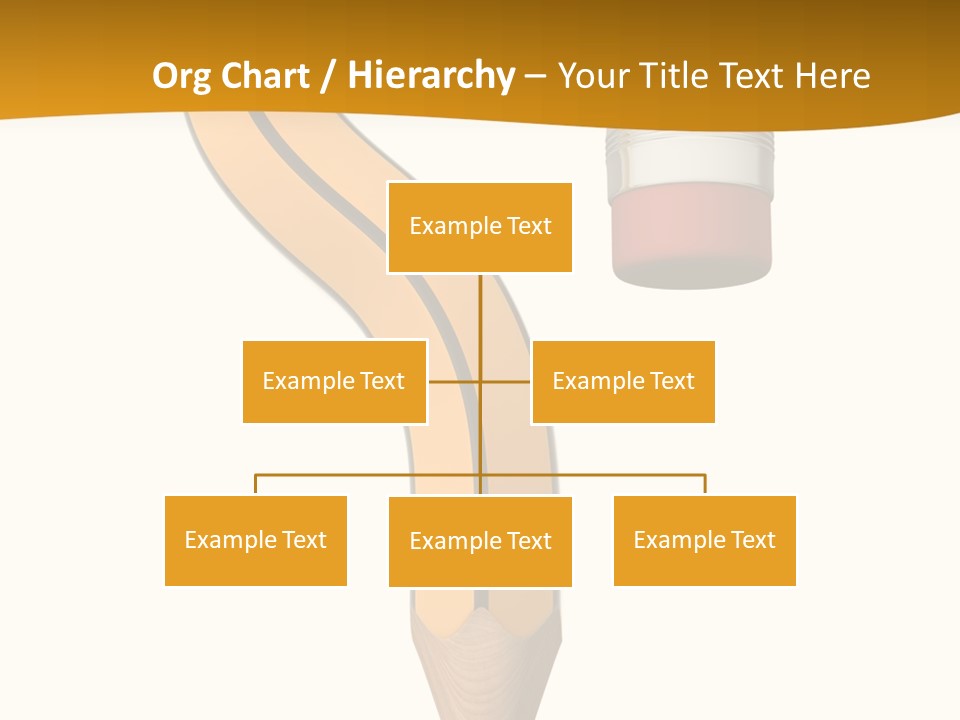 Org Chart / Hierarchy – Your Title Text Here

Example Text

Example Text

Example Text

Example Text

Example Text

Example Text